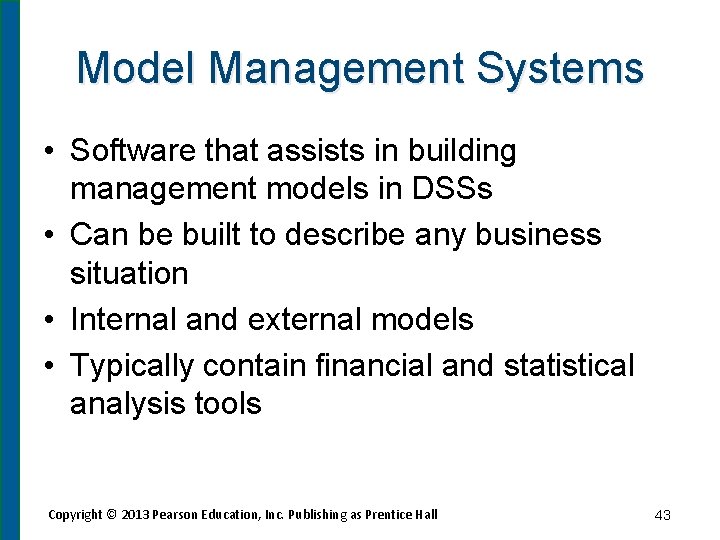 Model Management Systems

• Software that assists in building management models in DSSs
• Can be built to describe any business situation
• Internal and external models
• Typically contain financial and statistical analysis tools

Copyright © 2013 Pearson Education, Inc. Publishing as Prentice Hall

43